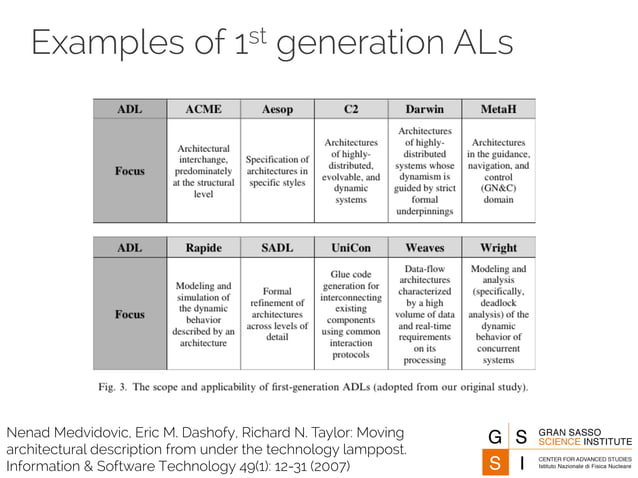 Examples of 1$^{st}$ generation ALs

| ADL | ACME | Aesop | C2 | Darwin | MetaH |
|---|---|---|---|---|---|
| Focus | Architectural interchange, predominately at the structural level | Specification of architectures in specific styles | Architectures of highly-distributed, evolvable, and dynamic systems | Architectures of highly-distributed systems whose dynamism is guided by strict formal underpinnings | Architectures in the guidance, navigation, and control (GN&C) domain |

| ADL | Rapide | SADL | UniCon | Weaves | Wright |
|---|---|---|---|---|---|
| Focus | Modeling and simulation of the dynamic behavior described by an architecture | Formal refinement of architectures across levels of detail | Glue code generation for interconnecting existing components using common interaction protocols | Data-flow architectures characterized by a high volume of data and real-time requirements on its processing | Modeling and analysis (specifically, deadlock analysis) of the dynamic behavior of concurrent systems |

Fig. 3. The scope and applicability of first-generation ADLs (adopted from our original study).

Nenad Medvidovic, Eric M. Dashofy, Richard N. Taylor: Moving architectural description from under the technology lamppost. Information & Software Technology 49(1): 12-31 (2007)

G S S I
GRAN SASSO SCIENCE INSTITUTE
CENTER FOR ADVANCED STUDIES
Istituto Nazionale di Fisica Nucleare